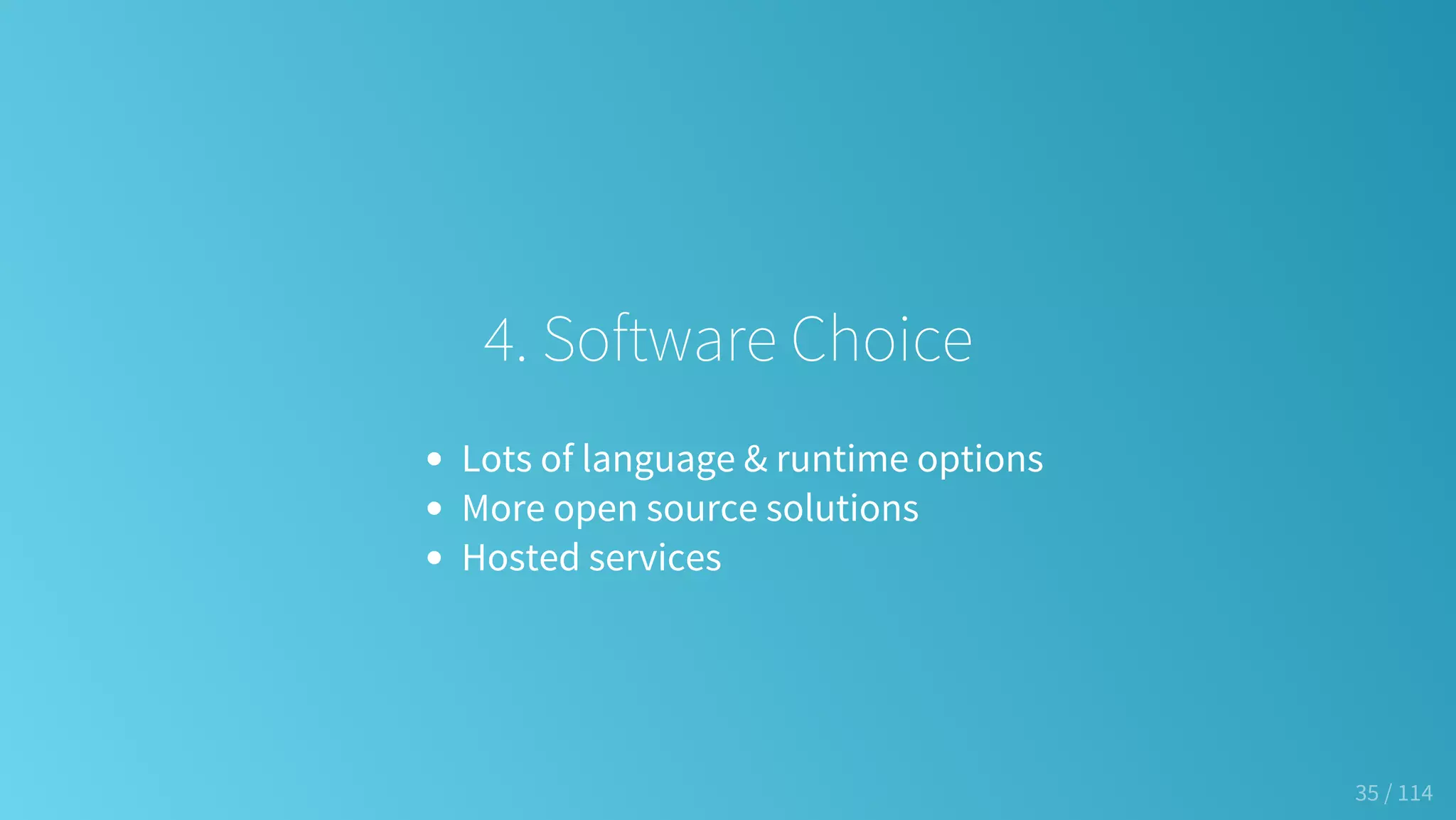 4. Software Choice

- Lots of language & runtime options
- More open source solutions
- Hosted services

35 / 114